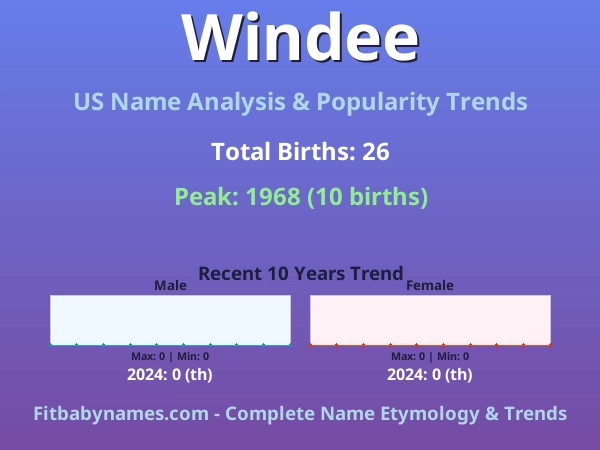 Windee

US Name Analysis & Popularity Trends

Total Births: 26

Peak: 1968 (10 births)

Recent 10 Years Trend

Male

Max: 0 | Min: 0

2024: 0 (th)

Female

Max: 0 | Min: 0

2024: 0 (th)

Fitbabynames.com - Complete Name Etymology & Trends